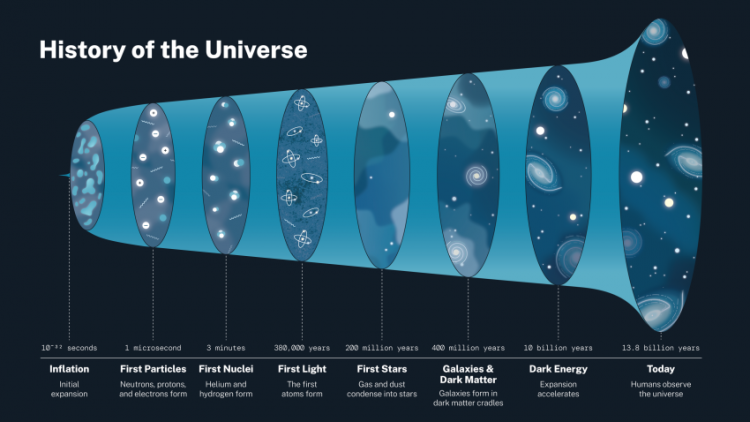 History of the Universe

$10^{-32}$ seconds
Inflation
Initial expansion

1 microsecond
First Particles
Neutrons, protons, and electrons form

3 minutes
First Nuclei
Helium and hydrogen form

380,000 years
First Light
The first atoms form

200 million years
First Stars
Gas and dust condense into stars

400 million years
Galaxies & Dark Matter
Galaxies form in dark matter cradles

10 billion years
Dark Energy
Expansion accelerates

13.8 billion years
Today
Humans observe the universe